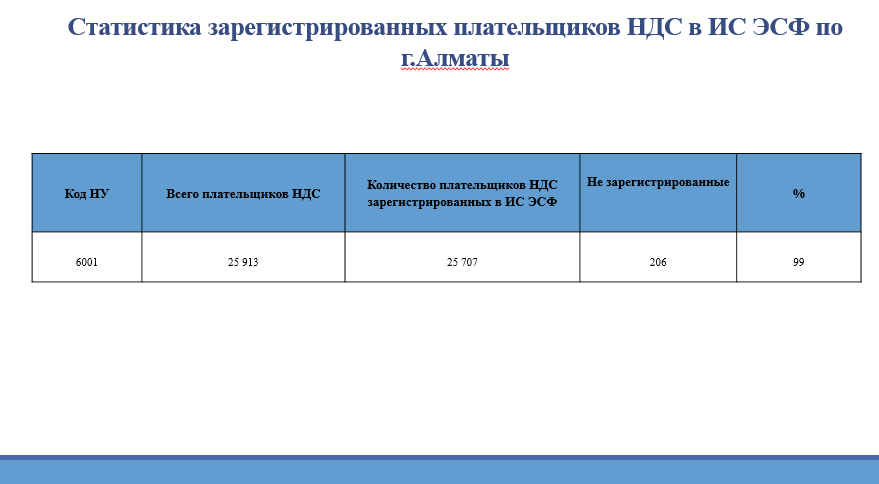 Статистика зарегистрированных плательщиков НДС в ИС ЭСФ по г.Алматы

| Код НУ | Всего плательщиков НДС | Количество плательщиков НДС зарегистрированных в ИС ЭСФ | Не зарегистрированные | % |
|---|---|---|---|---|
| 6001 | 25 913 | 25 707 | 206 | 99 |